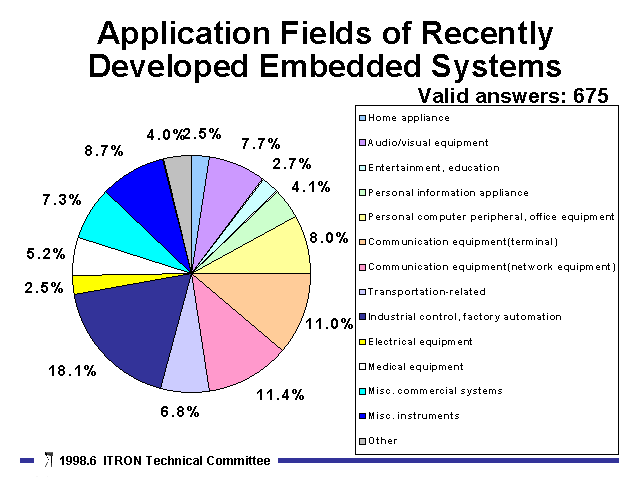 Application Fields of Recently Developed Embedded Systems

Valid answers: 675

4.0%
2.5%
7.7%
2.7%
4.1%
8.0%
11.0%
11.4%
6.8%
18.1%
2.5%
5.2%
7.3%
8.7%

Home appliance
Audio/visual equipment
Entertainment, education
Personal information appliance
Personal computer peripheral, office equipment
Communication equipment(terminal)
Communication equipment(network equipment)
Transportation-related
Industrial control, factory automation
Electrical equipment
Medical equipment
Misc. commercial systems
Misc. instruments
Other

1998.6 ITRON Technical Committee